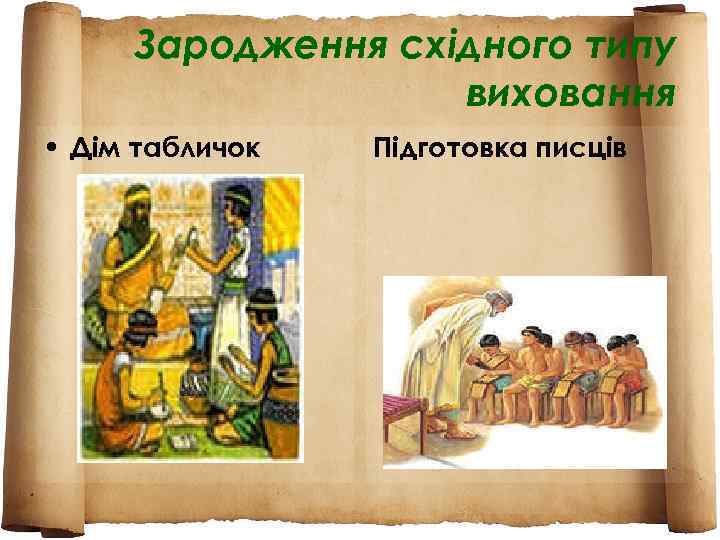 Зародження східного типу виховання

• Дім табличок Підготовка писців